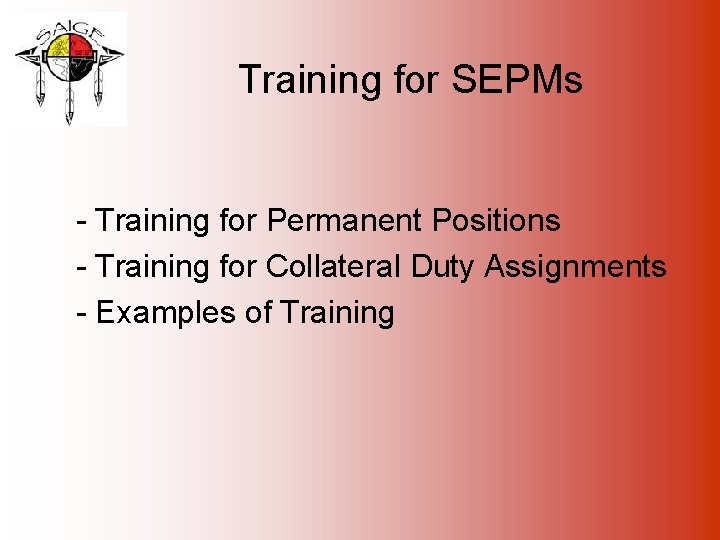 SAIGE

Training for SEPMs

- Training for Permanent Positions
- Training for Collateral Duty Assignments
- Examples of Training